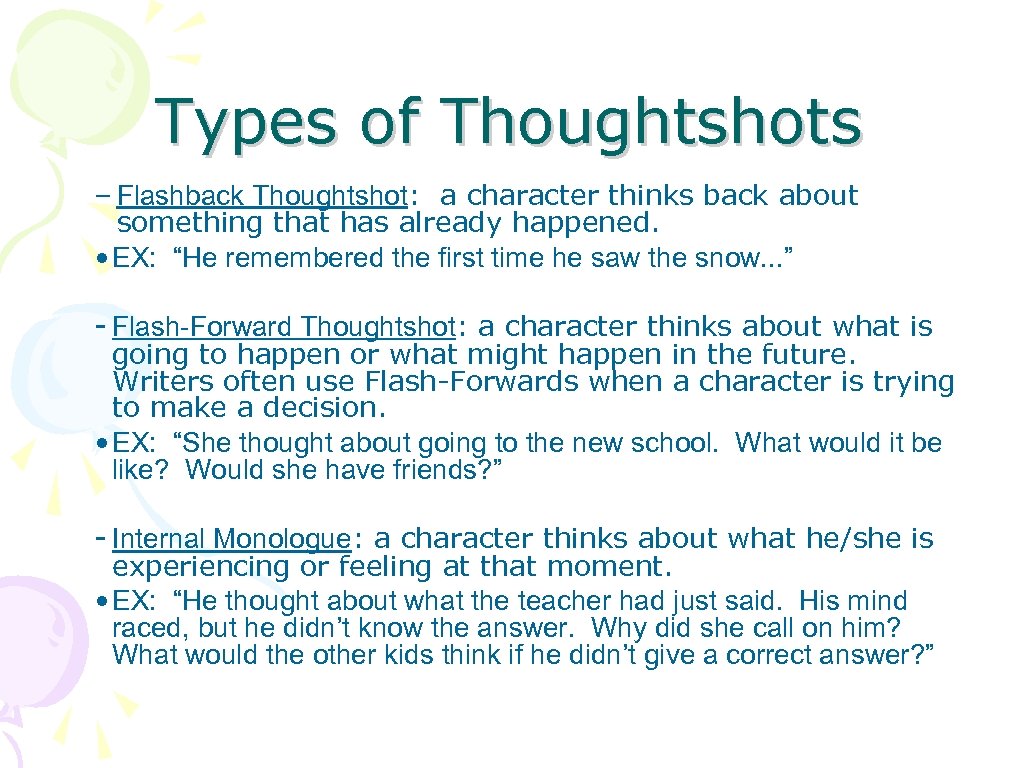 Types of Thoughtshots

– Flashback Thoughtshot: a character thinks back about something that has already happened.

• EX: “He remembered the first time he saw the snow...”

- Flash-Forward Thoughtshot: a character thinks about what is going to happen or what might happen in the future. Writers often use Flash-Forwards when a character is trying to make a decision.

• EX: “She thought about going to the new school. What would it be like? Would she have friends?”

- Internal Monologue: a character thinks about what he/she is experiencing or feeling at that moment.

• EX: “He thought about what the teacher had just said. His mind raced, but he didn’t know the answer. Why did she call on him? What would the other kids think if he didn’t give a correct answer?”